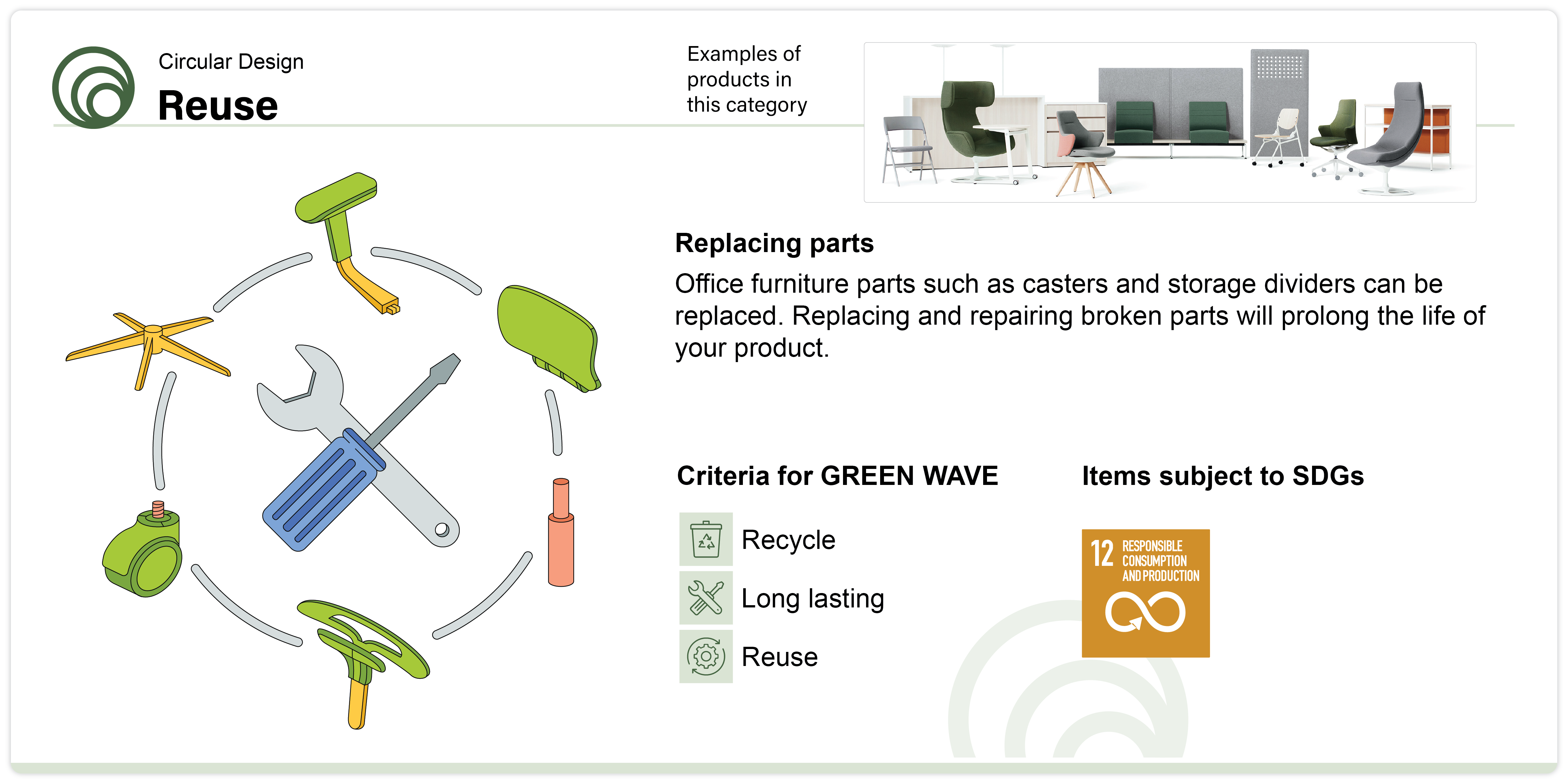 Circular Design
Reuse

Examples of products in this category

Replacing parts
Office furniture parts such as casters and storage dividers can be replaced. Replacing and repairing broken parts will prolong the life of your product.

Criteria for GREEN WAVE

Recycle

Long lasting

Reuse

Items subject to SDGs

12 RESPONSIBLE CONSUMPTION AND PRODUCTION